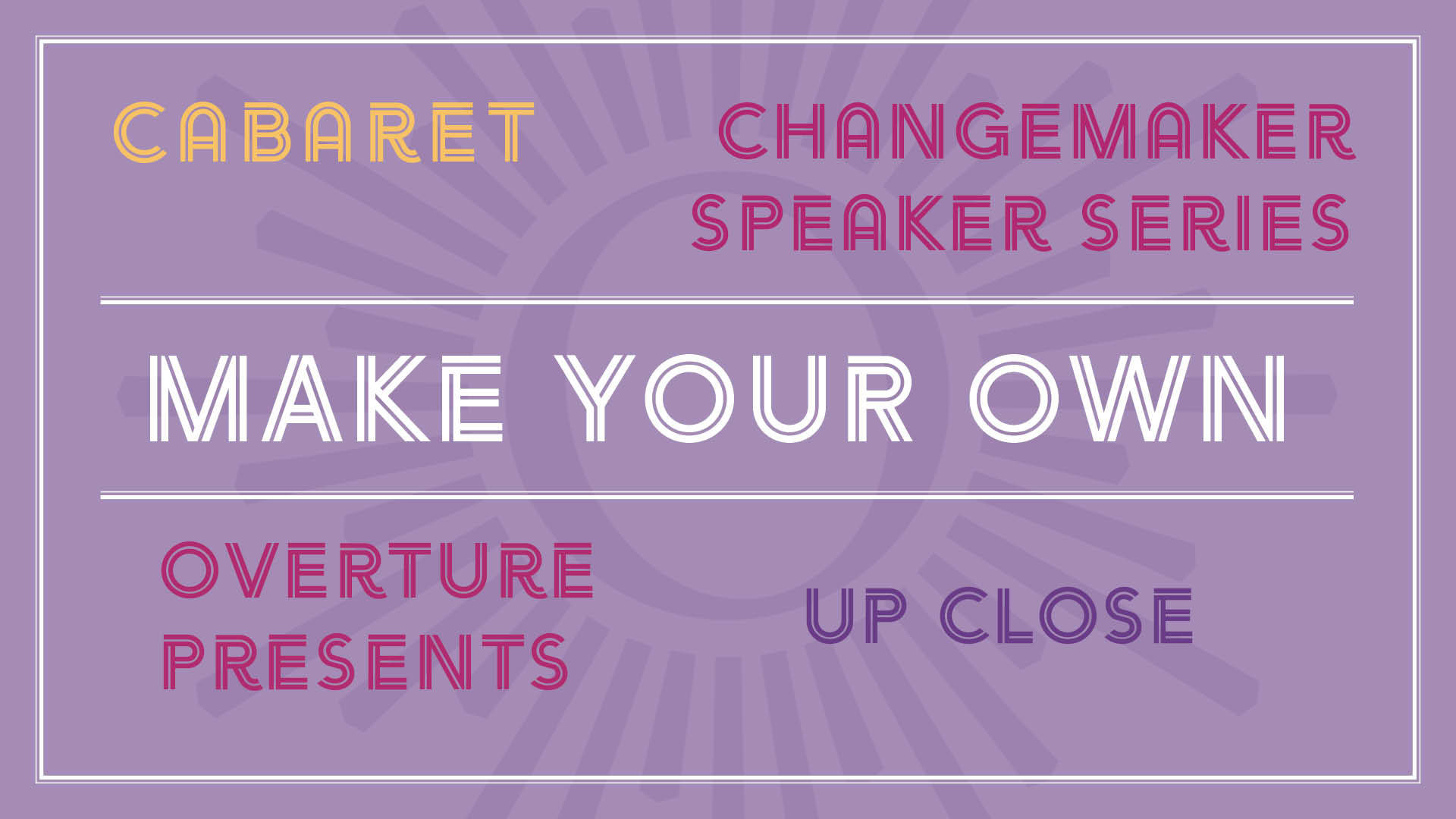 CABARET

CHANGEMAKER SPEAKER SERIES

MAKE YOUR OWN

OVERTURE PRESENTS

UP CLOSE